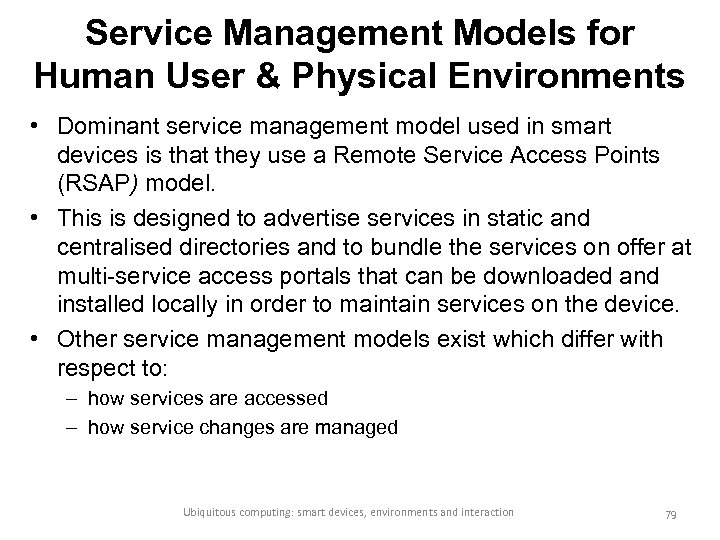 Service Management Models for Human User & Physical Environments

• Dominant service management model used in smart devices is that they use a Remote Service Access Points (RSAP) model.

• This is designed to advertise services in static and centralised directories and to bundle the services on offer at multi-service access portals that can be downloaded and installed locally in order to maintain services on the device.

• Other service management models exist which differ with respect to:
– how services are accessed
– how service changes are managed

Ubiquitous computing: smart devices, environments and interaction

79